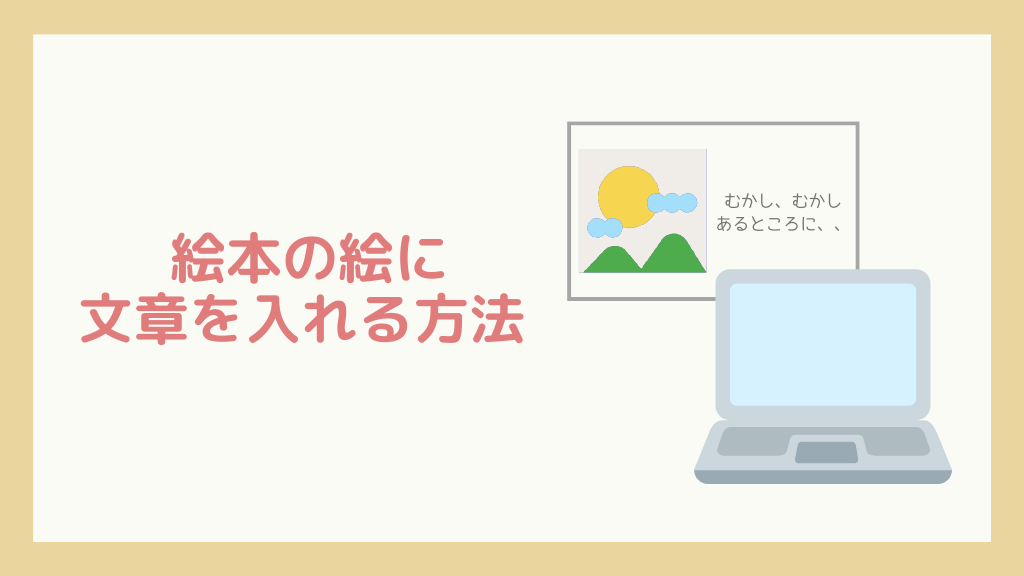 絵本の絵に
文章を入れる方法

むかし、むかし
あるところに、、